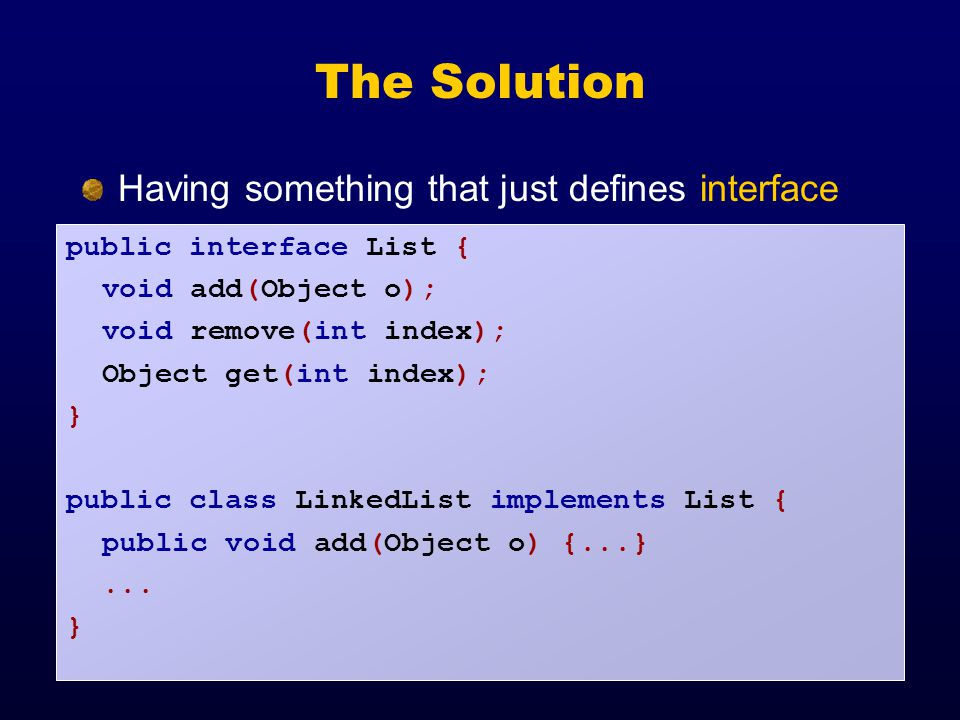 The Solution

Having something that just defines interface

public interface List {
  void add(Object o);
  void remove(int index);
  Object get(int index);
}

public class LinkedList implements List {
  public void add(Object o) {...}
  ...
}